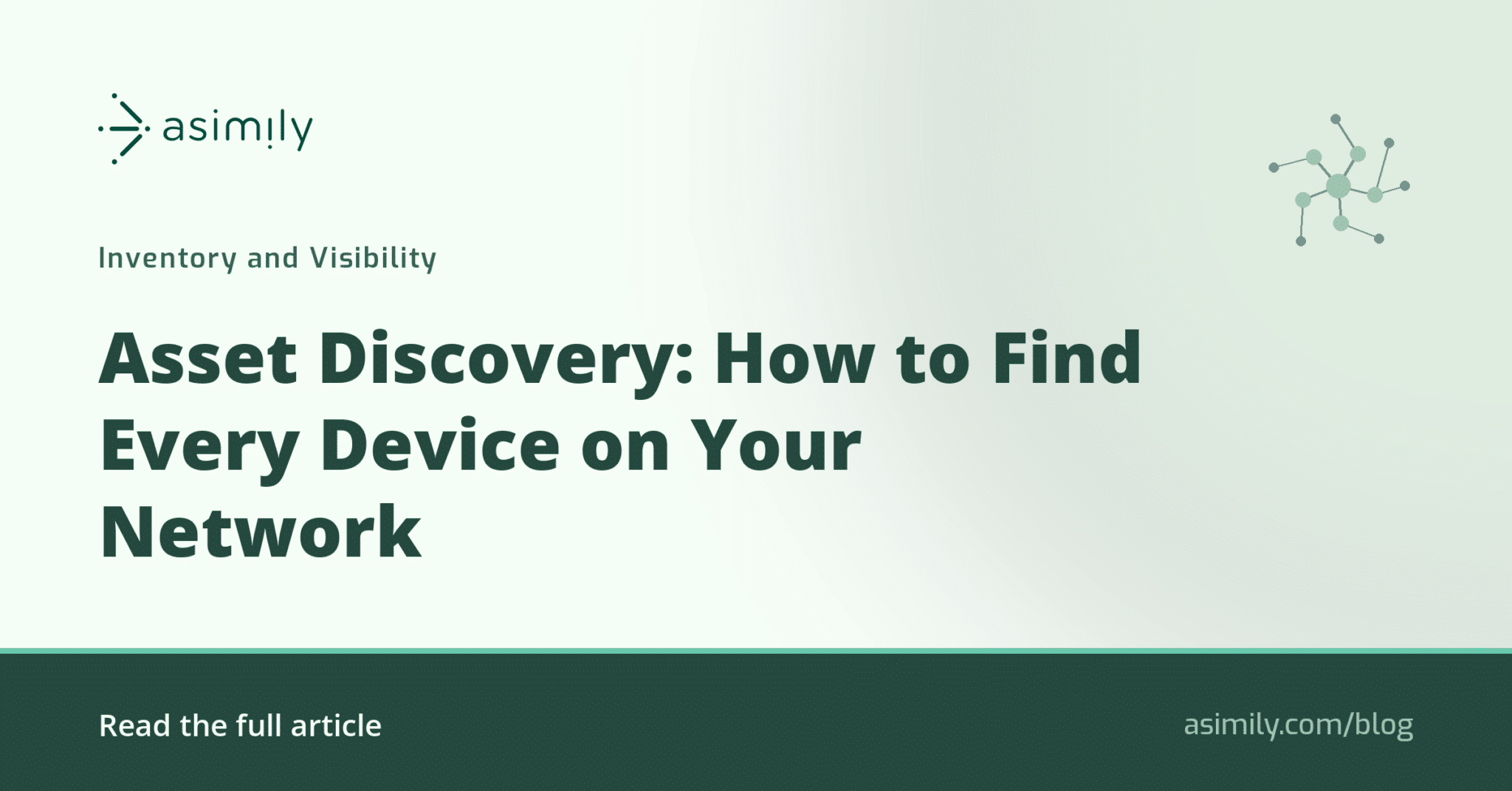 asimily

Inventory and Visibility

Asset Discovery: How to Find Every Device on Your Network

Read the full article

asimily.com/blog